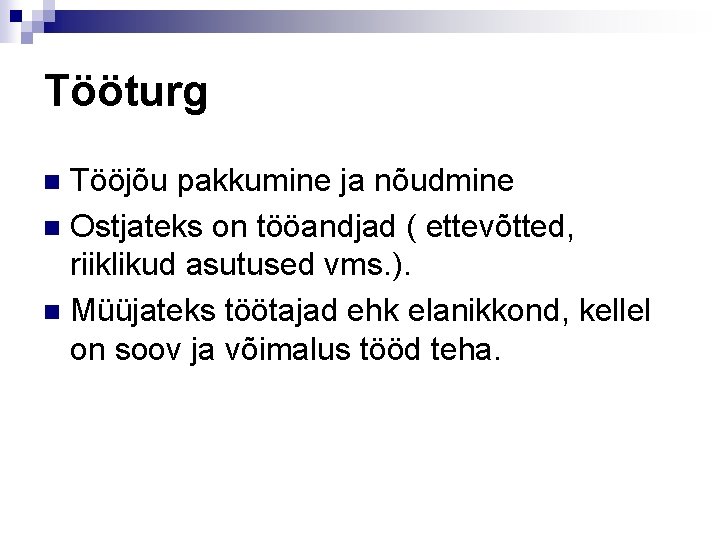 Tööturg

Tööjõu pakkumine ja nõudmine

Ostjateks on tööandjad ( ettevõtted, riiklikud asutused vms.).

Müüjateks töötajad ehk elanikkond, kellel on soov ja võimalus tööd teha.